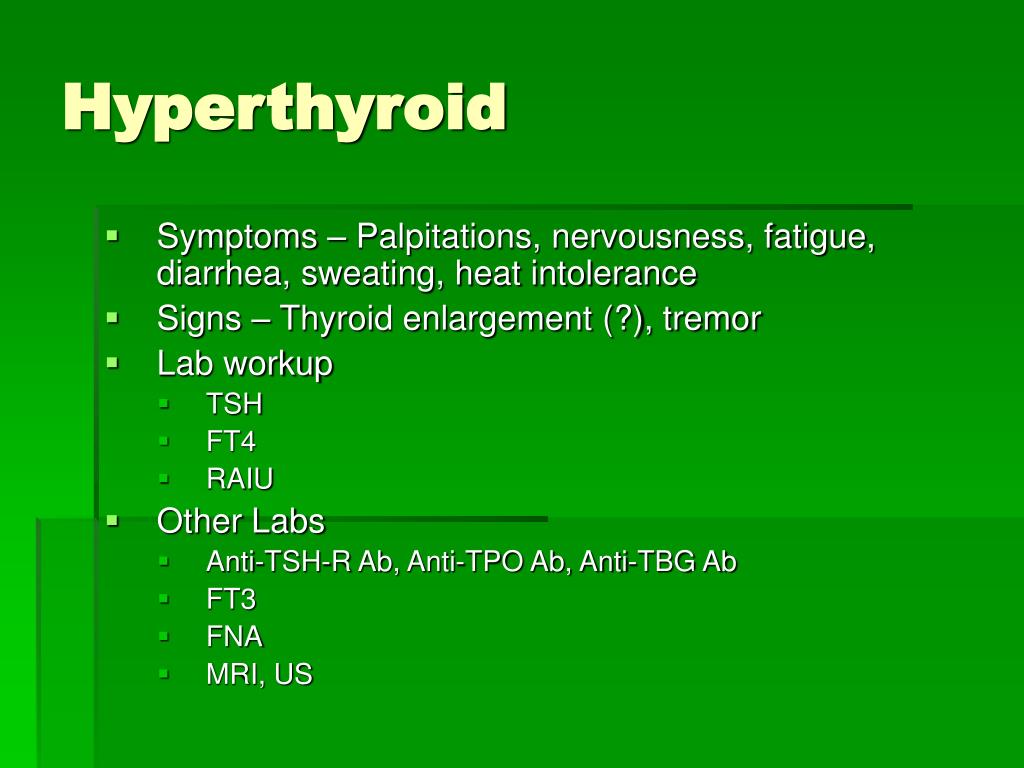 Hyperthyroid

- Symptoms – Palpitations, nervousness, fatigue, diarrhea, sweating, heat intolerance
- Signs – Thyroid enlargement (?), tremor
- Lab workup
  - TSH
  - FT4
  - RAIU
- Other Labs
  - Anti-TSH-R Ab, Anti-TPO Ab, Anti-TBG Ab
  - FT3
  - FNA
  - MRI, US